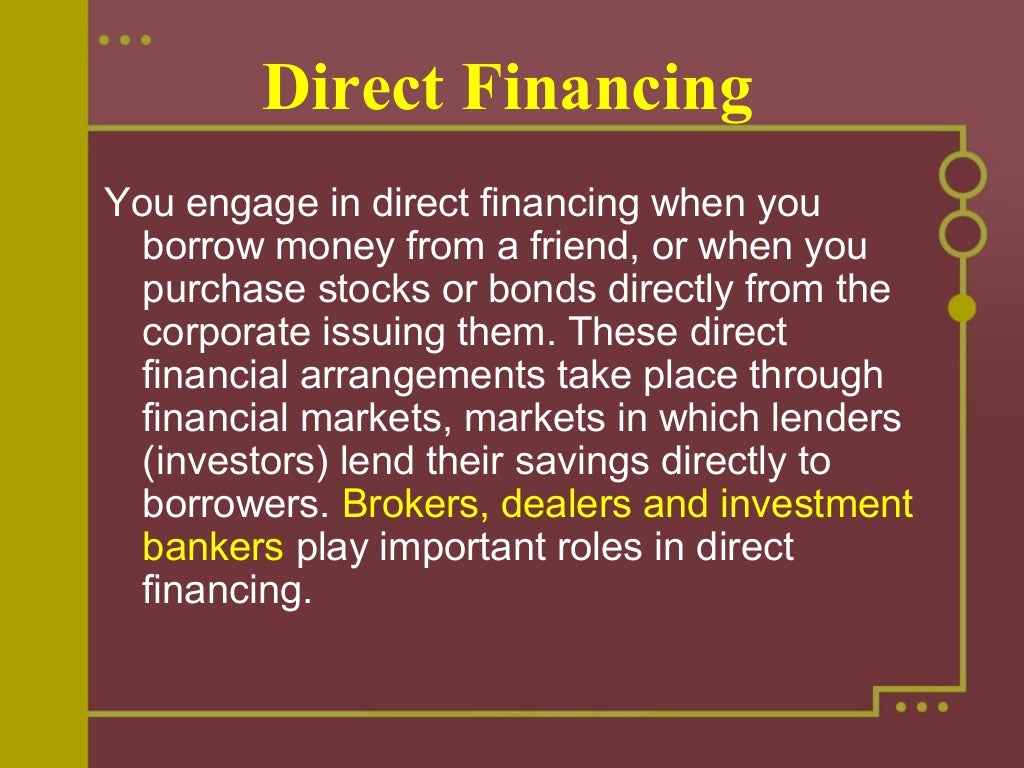 Direct Financing

You engage in direct financing when you borrow money from a friend, or when you purchase stocks or bonds directly from the corporate issuing them. These direct financial arrangements take place through financial markets, markets in which lenders (investors) lend their savings directly to borrowers. Brokers, dealers and investment bankers play important roles in direct financing.